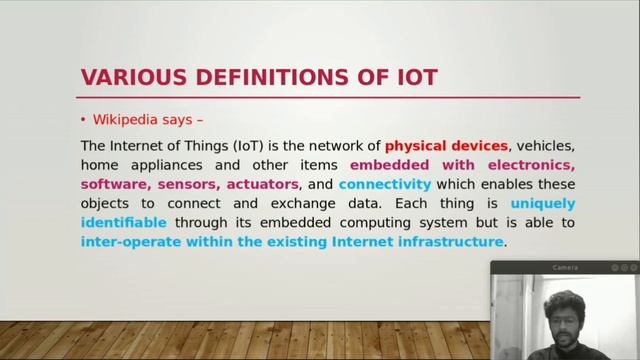 VARIOUS DEFINITIONS OF IOT

• Wikipedia says –

The Internet of Things (IoT) is the network of physical devices, vehicles, home appliances and other items embedded with electronics, software, sensors, actuators, and connectivity which enables these objects to connect and exchange data. Each thing is uniquely identifiable through its embedded computing system but is able to inter-operate within the existing Internet infrastructure.

Camera